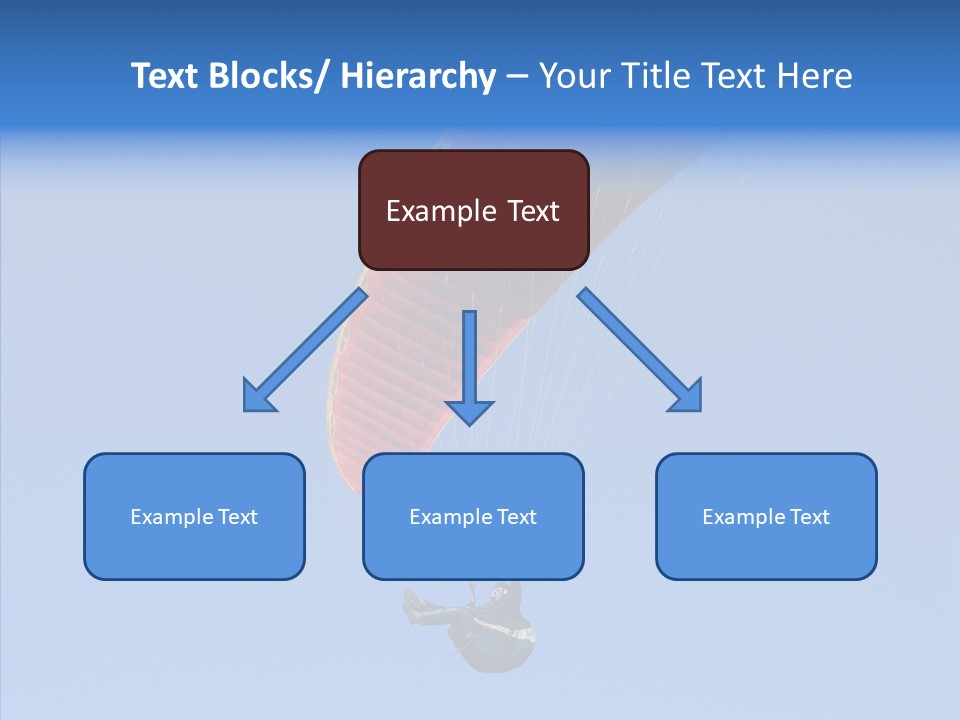 Text Blocks/ Hierarchy – Your Title Text Here

Example Text

Example Text

Example Text

Example Text